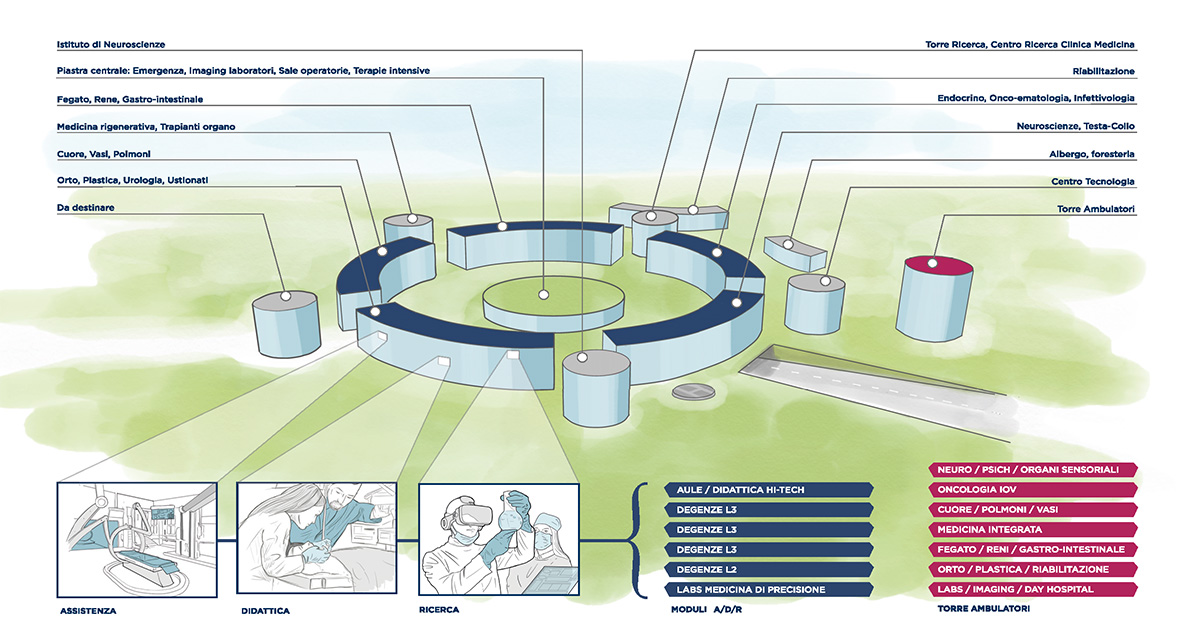 Istituto di Neuroscienze

Piastra centrale: Emergenza, Imaging laboratori, Sale operatorie, Terapie intensive

Fegato, Rene, Gastro-intestinale

Medicina rigenerativa, Trapianti organo

Cuore, Vasi, Polmoni

Orto, Plastica, Urologia, Ustionati

Da destinare

Torre Ricerca, Centro Ricerca Clinica Medicina

Riabilitazione

Endocrino, Onco-ematologia, Infettivologia

Neuroscienze, Testa-Collo

Albergo, foresteria

Centro Tecnologia

Torre Ambulatori

ASSISTENZA

DIDATTICA

RICERCA

AULE / DIDATTICA HI-TECH
DEGENZE L3
DEGENZE L3
DEGENZE L3
DEGENZE L2
LABS MEDICINA DI PRECISIONE

MODULI A/D/R

NEURO / PSICH / ORGANI SENSORIALI
ONCOLOGIA IOV
CUORE / POLMONI / VASI
MEDICINA INTEGRATA
FEGATO / RENI / GASTRO-INTESTINALE
ORTO / PLASTICA / RIABILITAZIONE
LABS / IMAGING / DAY HOSPITAL

TORRE AMBULATORI